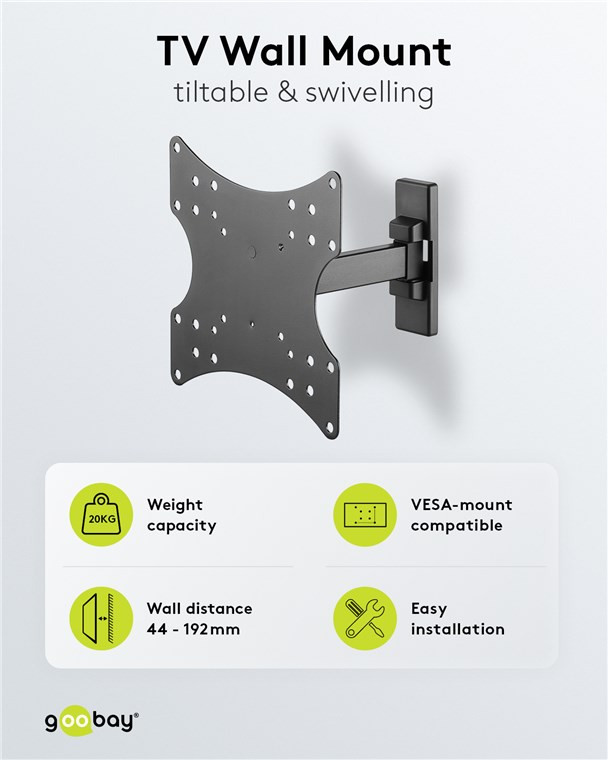 TV Wall Mount
tiltable & swivelling

20KG

Weight capacity

VESA-mount compatible

Wall distance 44 - 192mm

Easy installation

goobay®